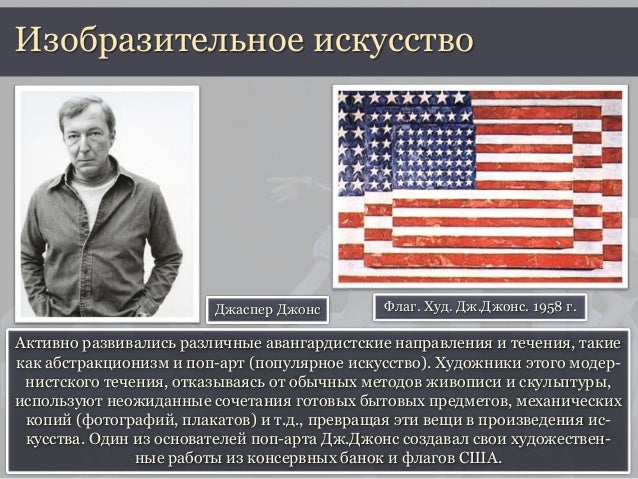 Изобразительное искусство

Джаспер Джонс

Флаг. Худ. Дж.Джонс. 1958 г.

Активно развивались различные авангардистские направления и течения, такие как абстракционизм и поп-арт (популярное искусство). Художники этого модернистского течения, отказываясь от обычных методов живописи и скульптуры, используют неожиданные сочетания готовых бытовых предметов, механических копий (фотографий, плакатов) и т.д., превращая эти вещи в произведения искусства. Один из основателей поп-арта Дж.Джонс создавал свои художественные работы из консервных банок и флагов США.